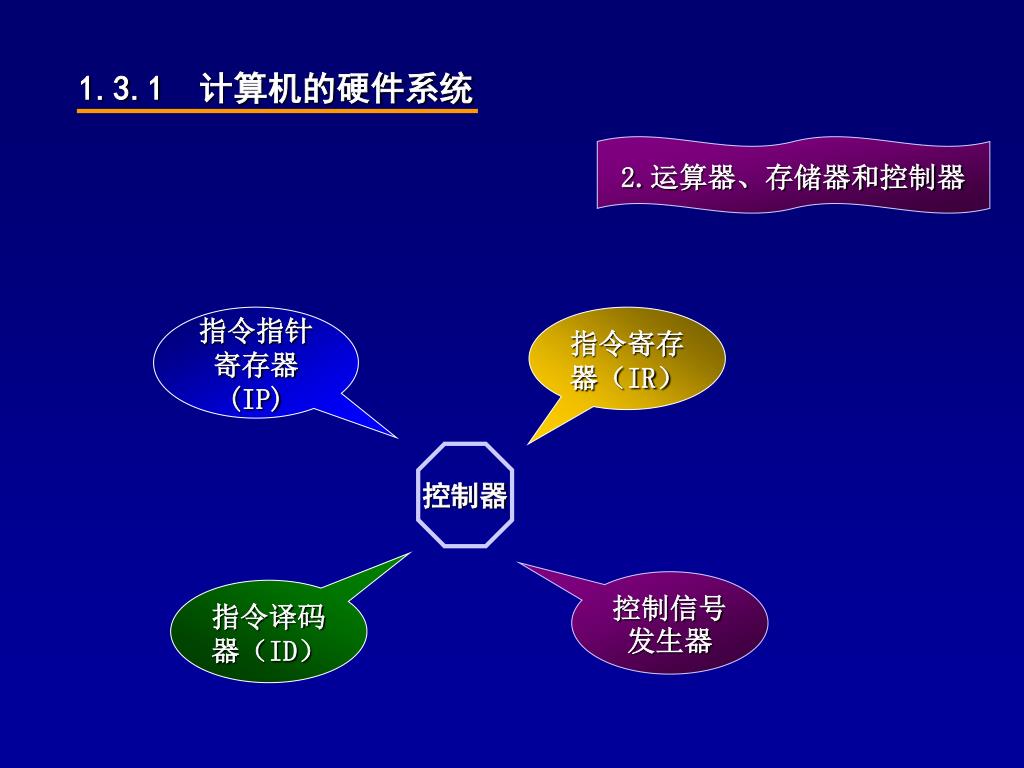 1.3.1　计算机的硬件系统

2.运算器、存储器和控制器

指令指针寄存器(IP)

指令寄存器（IR）

控制器

指令译码器（ID）

控制信号发生器